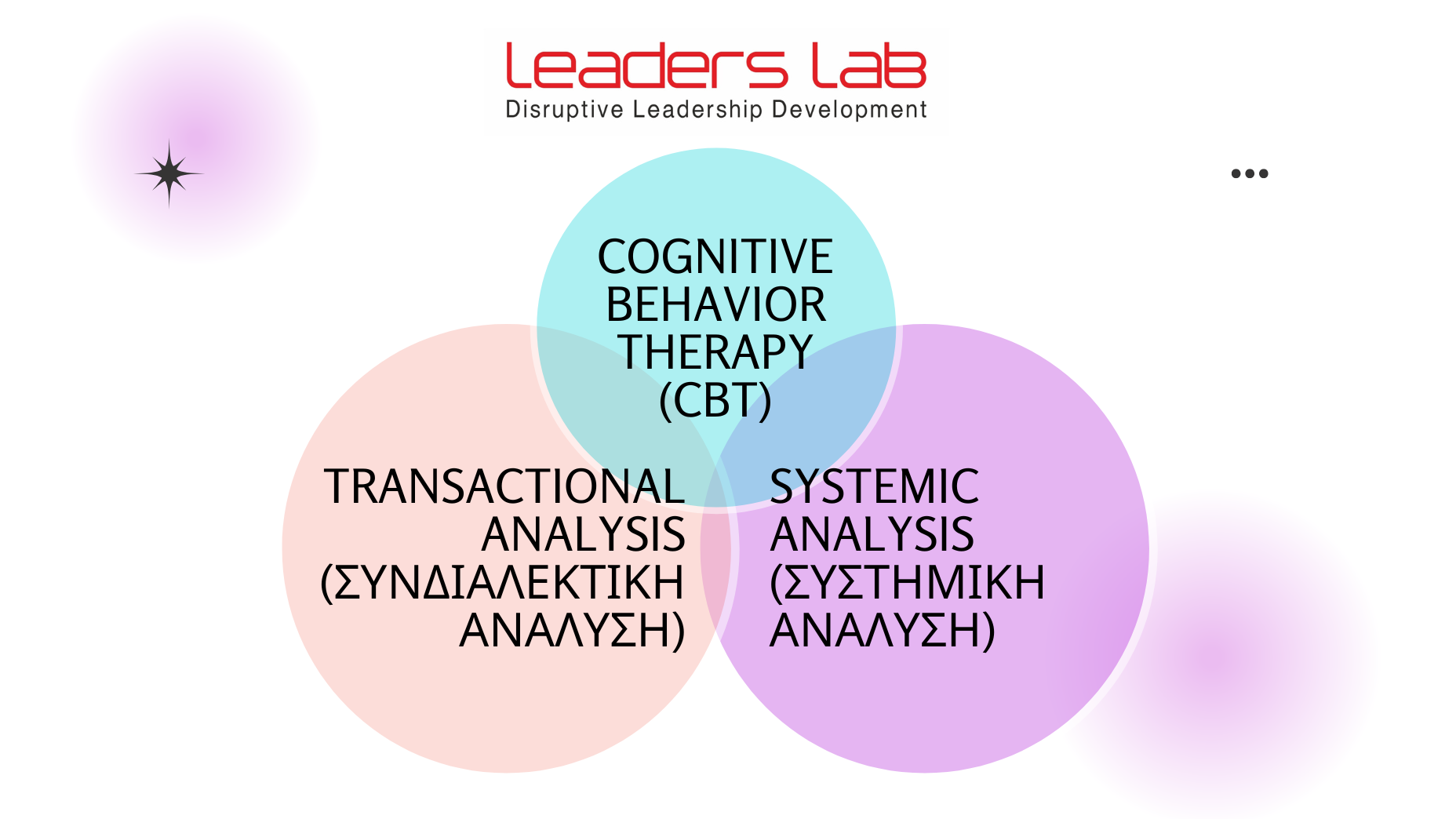 Leaders Lab
Disruptive Leadership Development

COGNITIVE BEHAVIOR THERAPY (CBT)

TRANSACTIONAL ANALYSIS (ΣΥΝΔΙΑΛΕΚΤΙΚΗ ΑΝΑΛΥΣΗ)

SYSTEMIC ANALYSIS (ΣΥΣΤΗΜΙΚΗ ΑΝΑΛΥΣΗ)